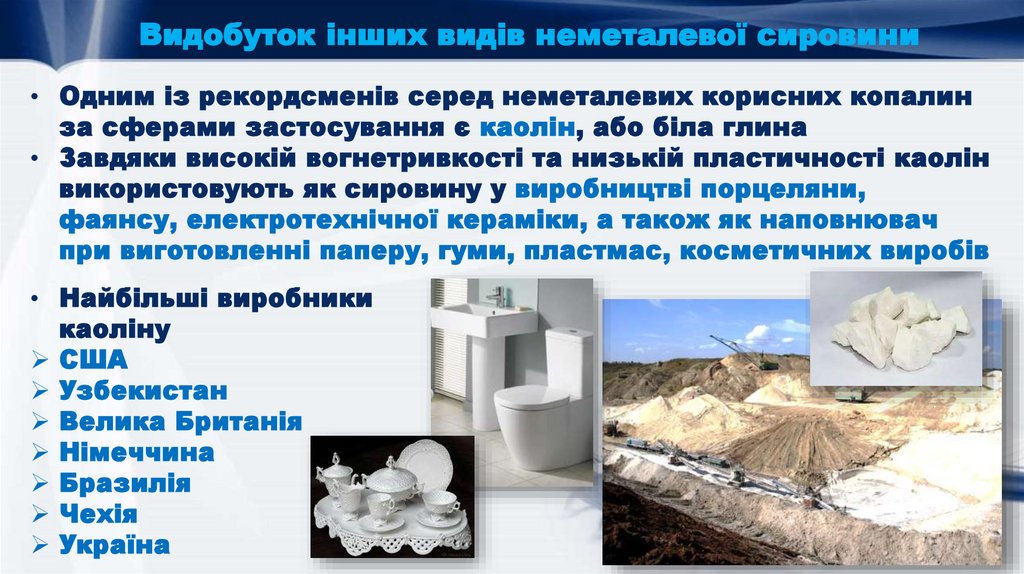 Видобуток інших видів неметалевої сировини

• Одним із рекордсменів серед неметалевих корисних копалин за сферами застосування є каолін, або біла глина
• Завдяки високій вогнетривкості та низькій пластичності каолін використовують як сировину у виробництві порцеляни, фаянсу, електротехнічної кераміки, а також як наповнювач при виготовленні паперу, гуми, пластмас, косметичних виробів

• Найбільші виробники каоліну
➢ США
➢ Узбекистан
➢ Велика Британія
➢ Німеччина
➢ Бразилія
➢ Чехія
➢ Україна